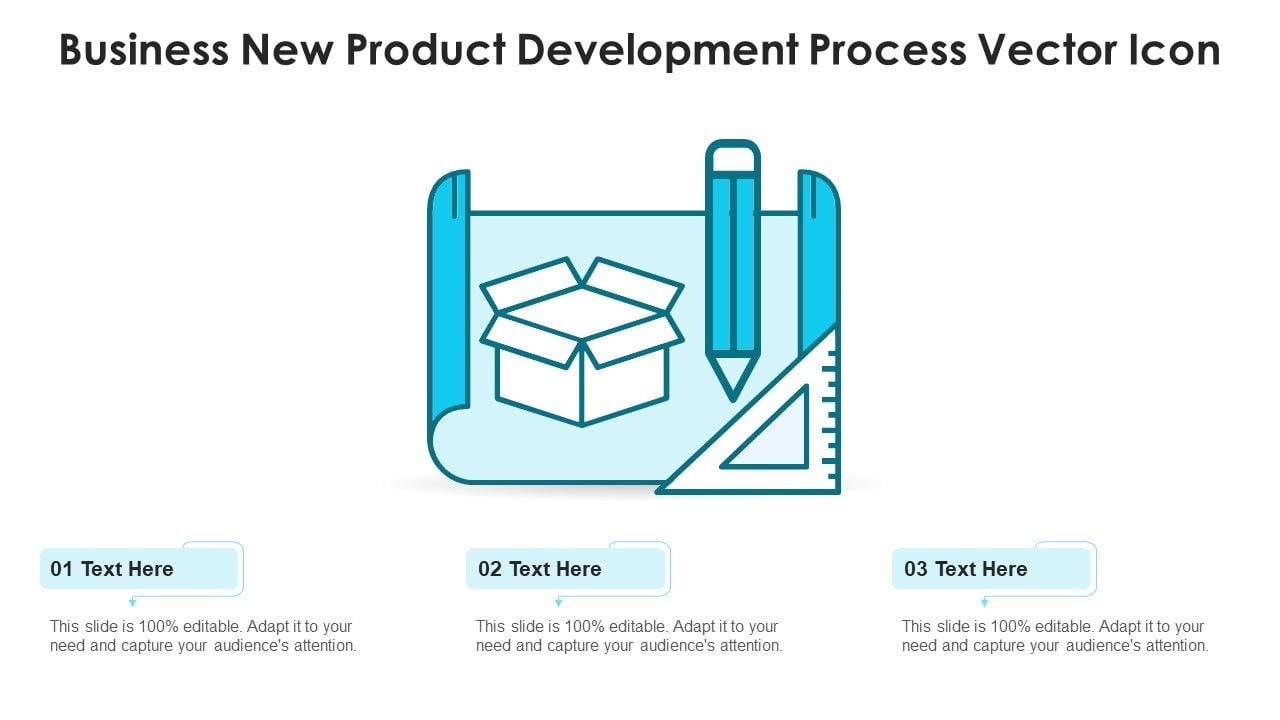 Business New Product Development Process Vector Icon

01 Text Here

This slide is 100% editable. Adapt it to your need and capture your audience's attention.

02 Text Here

This slide is 100% editable. Adapt it to your need and capture your audience's attention.

03 Text Here

This slide is 100% editable. Adapt it to your need and capture your audience's attention.